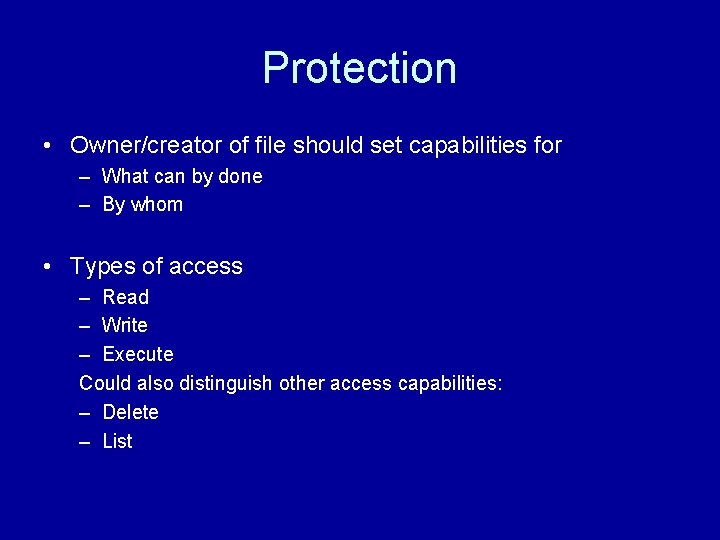 Protection

• Owner/creator of file should set capabilities for
– What can by done
– By whom

• Types of access
– Read
– Write
– Execute
Could also distinguish other access capabilities:
– Delete
– List